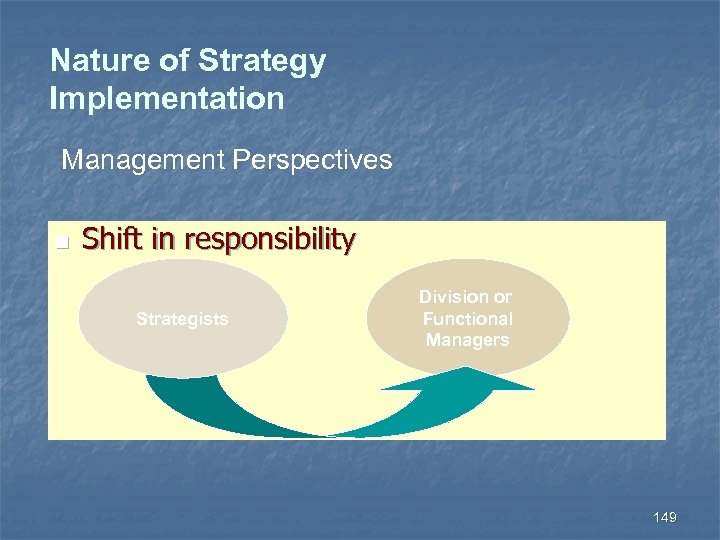 Nature of Strategy Implementation

Management Perspectives

Shift in responsibility

Strategists

Division or Functional Managers

149